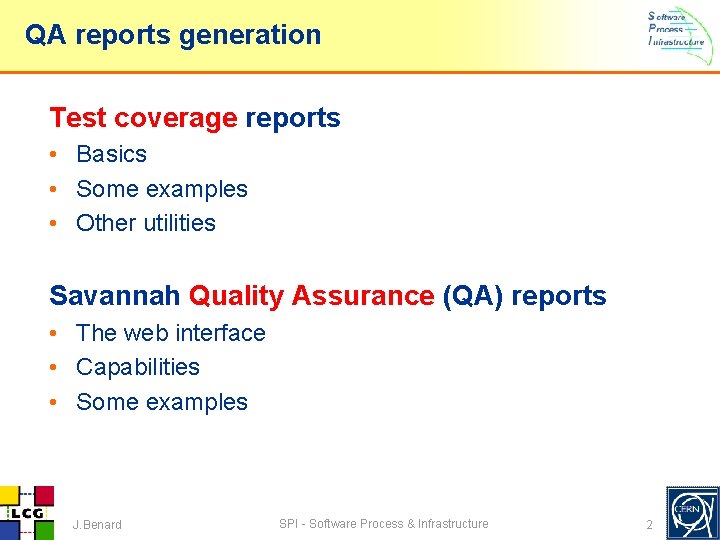 QA reports generation

Software
Process
Infrastructure

Test coverage reports

• Basics
• Some examples
• Other utilities

Savannah Quality Assurance (QA) reports

• The web interface
• Capabilities
• Some examples

LCG

J.Benard

SPI - Software Process & Infrastructure

2

CERN